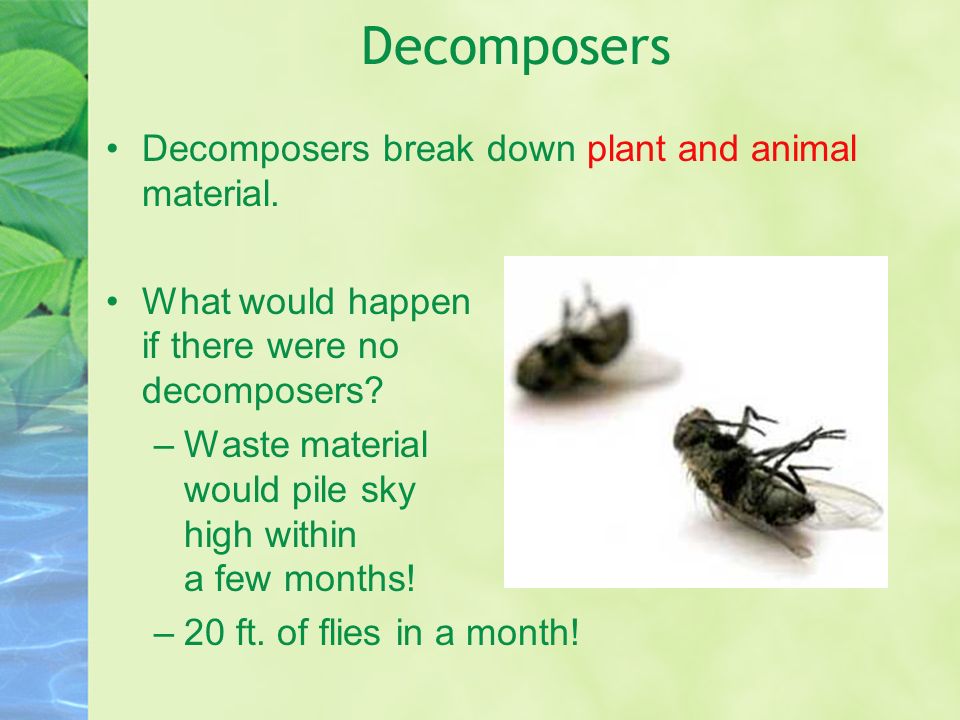 Decomposers

• Decomposers break down plant and animal material.

• What would happen if there were no decomposers?
– Waste material would pile sky high within a few months!
– 20 ft. of flies in a month!